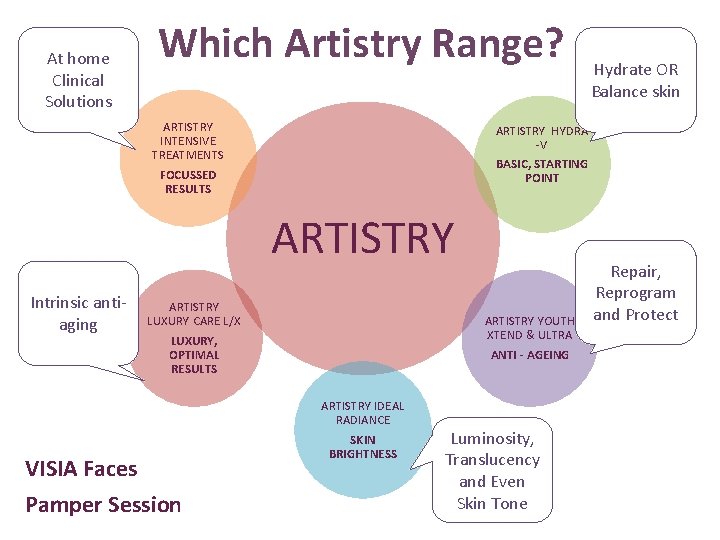 Which Artistry Range?

At home Clinical Solutions

ARTISTRY INTENSIVE TREATMENTS
FOCUSSED RESULTS

Hydrate OR Balance skin

ARTISTRY HYDRA -V
BASIC, STARTING POINT

ARTISTRY

Intrinsic anti-aging

ARTISTRY LUXURY CARE L/X
LUXURY, OPTIMAL RESULTS

Repair, Reprogram and Protect

ARTISTRY YOUTH XTEND & ULTRA
ANTI - AGEING

ARTISTRY IDEAL RADIANCE
SKIN BRIGHTNESS

Luminosity, Translucency and Even Skin Tone

VISIA Faces
Pamper Session